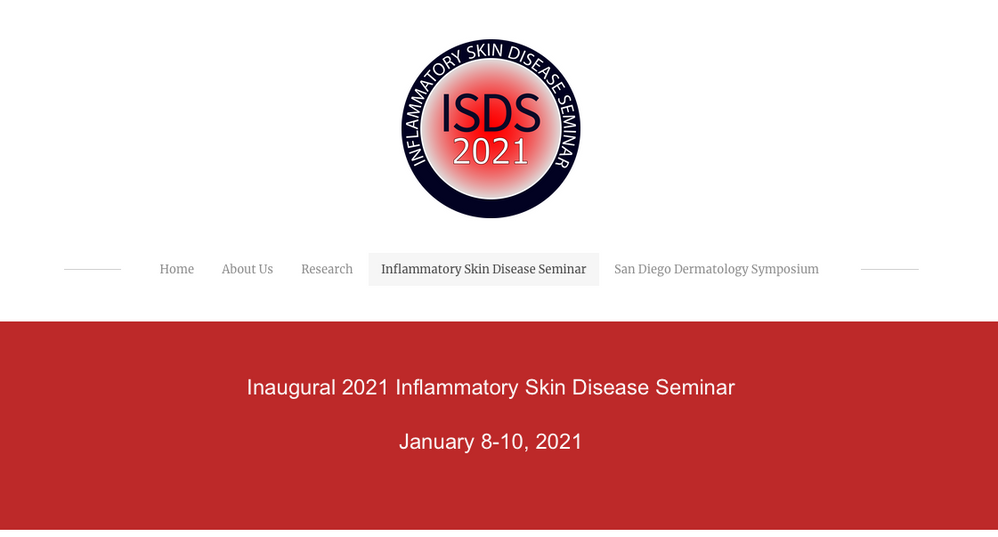 INFLAMMATORY SKIN DISEASE SEMINAR
ISDS
2021

Home About Us Research Inflammatory Skin Disease Seminar San Diego Dermatology Symposium

Inaugural 2021 Inflammatory Skin Disease Seminar

January 8-10, 2021